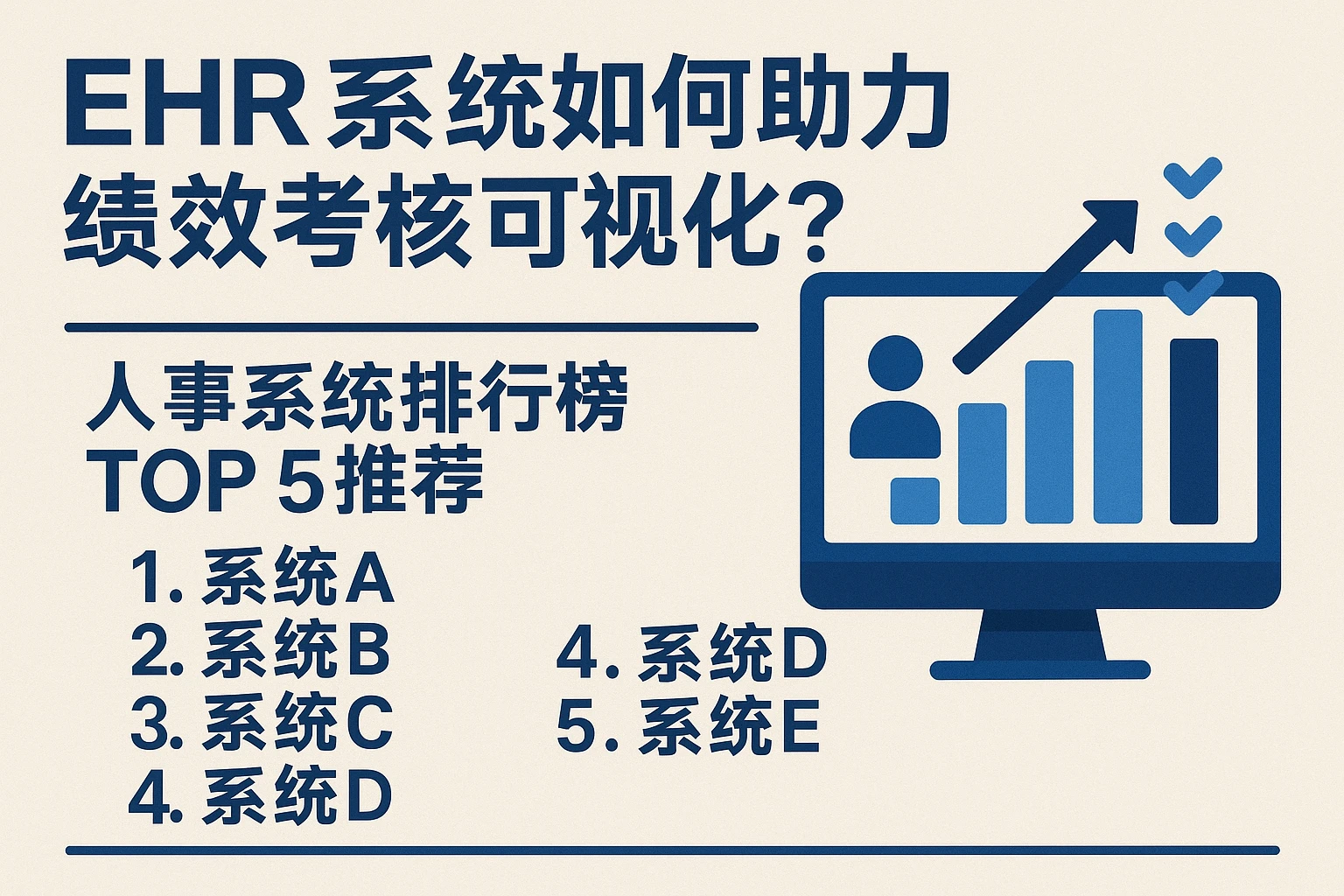 EHR 系统如何助力绩效考核可视化?

人事系统排行榜
TOP 5 推荐

1. 系统A
2. 系统B
3. 系统C
4. 系统D

4. 系统D
5. 系统E